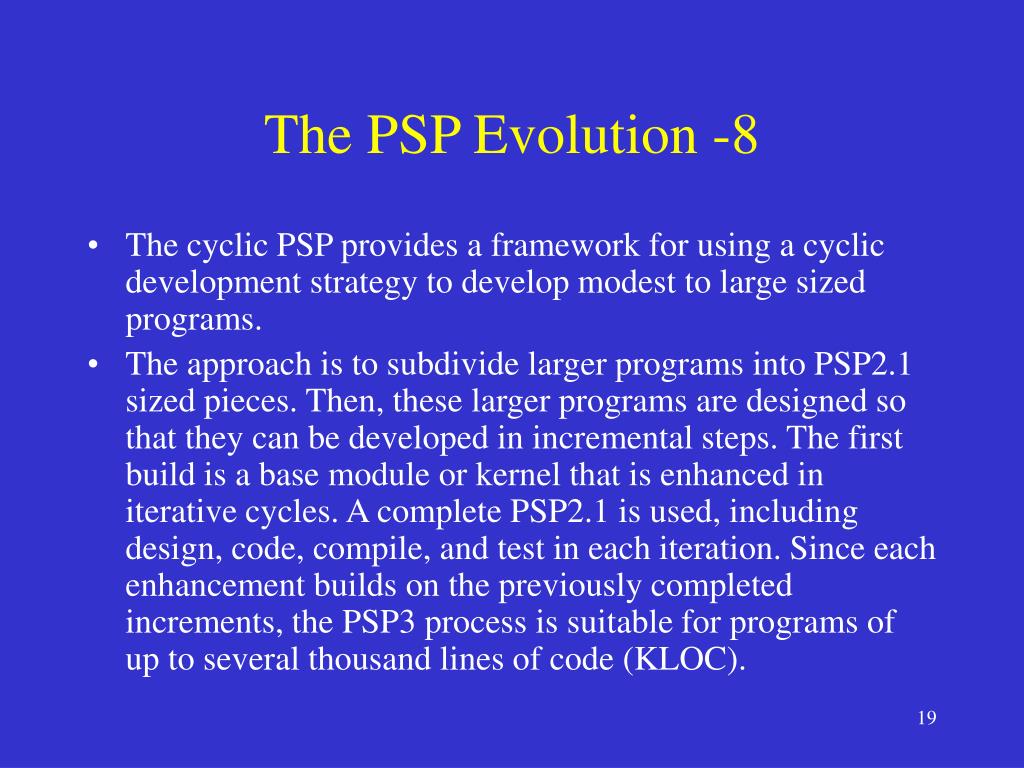 The PSP Evolution -8

• The cyclic PSP provides a framework for using a cyclic development strategy to develop modest to large sized programs.

• The approach is to subdivide larger programs into PSP2.1 sized pieces. Then, these larger programs are designed so that they can be developed in incremental steps. The first build is a base module or kernel that is enhanced in iterative cycles. A complete PSP2.1 is used, including design, code, compile, and test in each iteration. Since each enhancement builds on the previously completed increments, the PSP3 process is suitable for programs of up to several thousand lines of code (KLOC).

19